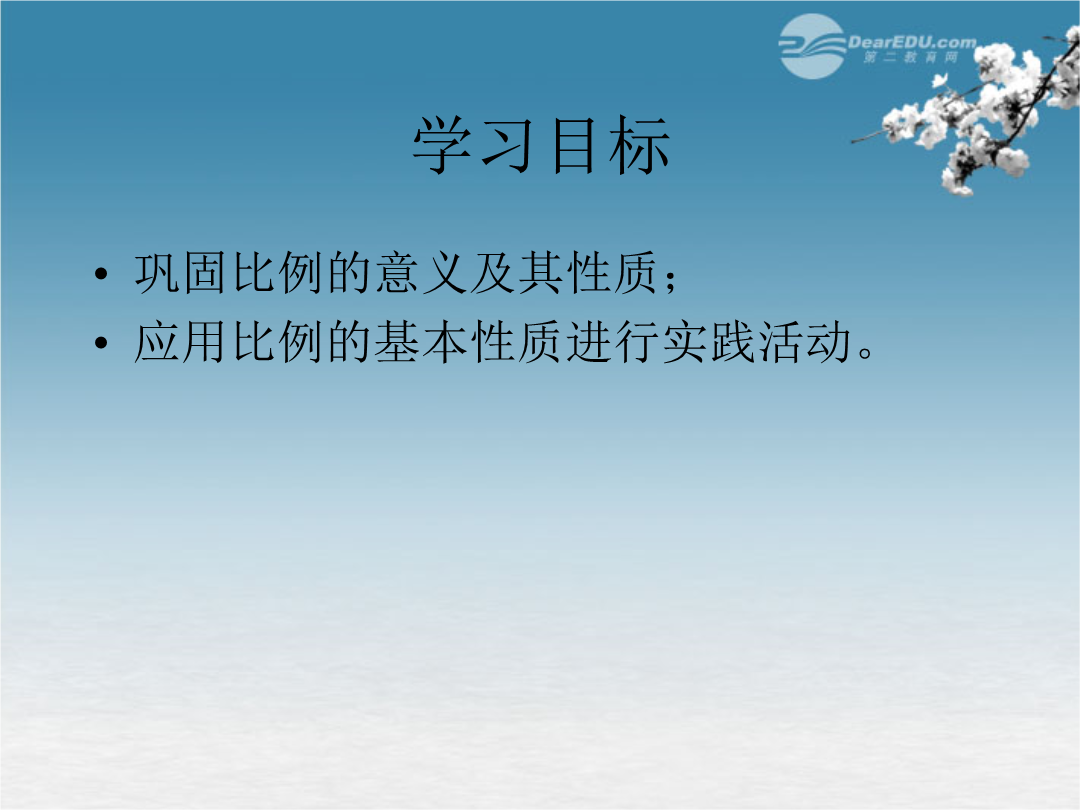 DearEDU.com
第二教育网

学习目标

• 巩固比例的意义及其性质；
• 应用比例的基本性质进行实践活动。